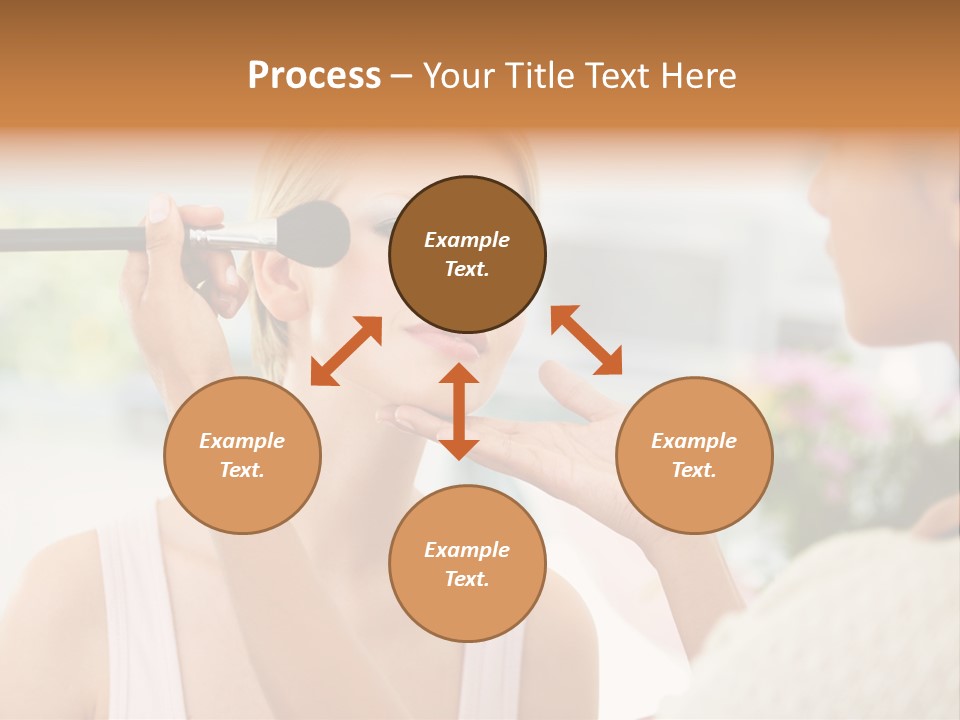 Process – Your Title Text Here

Example Text.

Example Text.

Example Text.

Example Text.